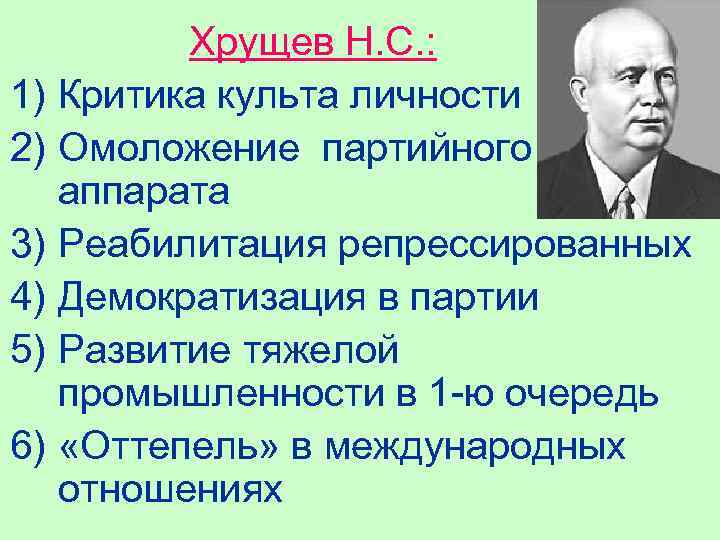 Хрущев Н.С.:

1) Критика культа личности
2) Омоложение партийного аппарата
3) Реабилитация репрессированных
4) Демократизация в партии
5) Развитие тяжелой промышленности в 1-ю очередь
6) «Оттепель» в международных отношениях